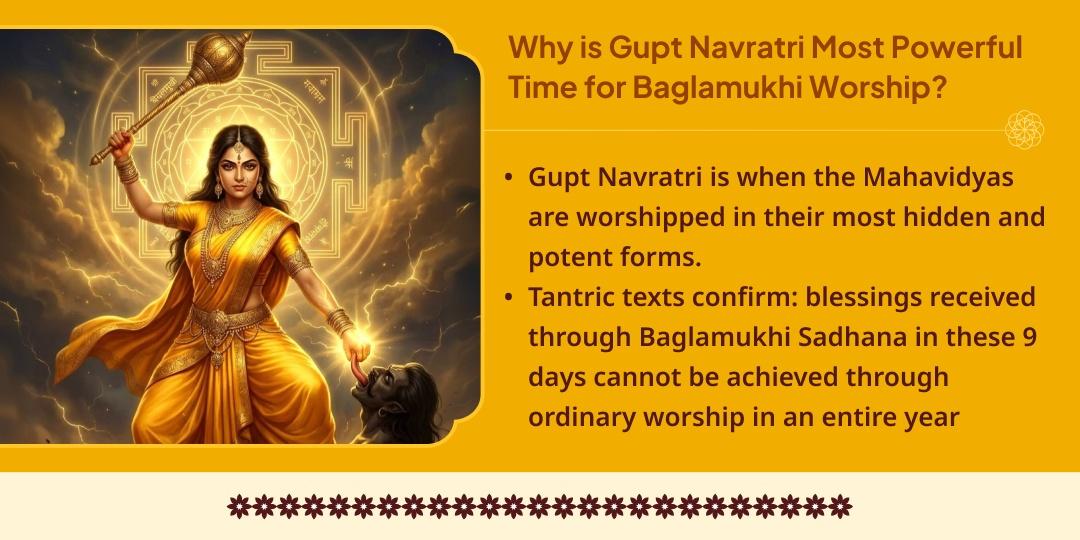 Why is Gupt Navratri Most Powerful Time for Baglamukhi Worship?

• Gupt Navratri is when the Mahavidyas are worshipped in their most hidden and potent forms.
• Tantric texts confirm: blessings received through Baglamukhi Sadhana in these 9 days cannot be achieved through ordinary worship in an entire year